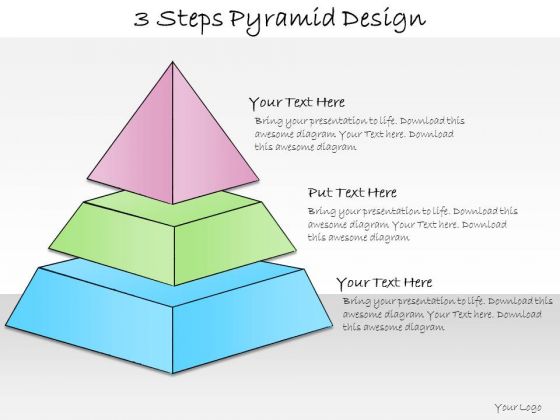 3 Steps Pyramid Design

Your Text Here

Bring your presentation to life. Download this awesome diagram Your Text here. Download this awesome diagram

Put Text Here

Bring your presentation to life. Download this awesome diagram Your Text here. Download this awesome diagram

Your Text Here

Bring your presentation to life. Download this awesome diagram Your Text here. Download this awesome diagram

Your Logo